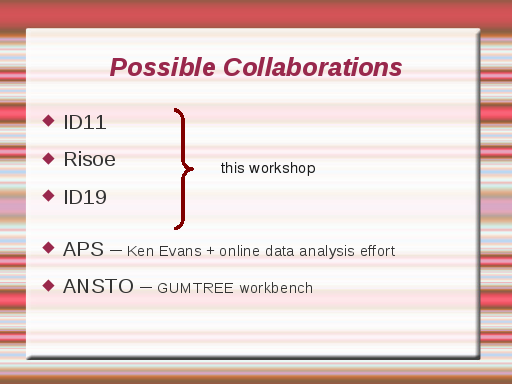 Possible Collaborations

ID11

Risoe

ID19

this workshop

APS – Ken Evans + online data analysis effort

ANSTO – GUMTREE workbench